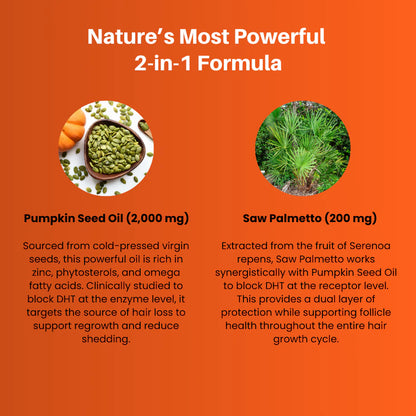 Nature's Most Powerful 2-in-1 Formula

Pumpkin Seed Oil (2,000 mg)

Sourced from cold-pressed virgin seeds, this powerful oil is rich in zinc, phytosterols, and omega fatty acids. Clinically studied to block DHT at the enzyme level, it targets the source of hair loss to support regrowth and reduce shedding.

Saw Palmetto (200 mg)

Extracted from the fruit of Serenoa repens, Saw Palmetto works synergistically with Pumpkin Seed Oil to block DHT at the receptor level. This provides a dual layer of protection while supporting follicle health throughout the entire hair growth cycle.